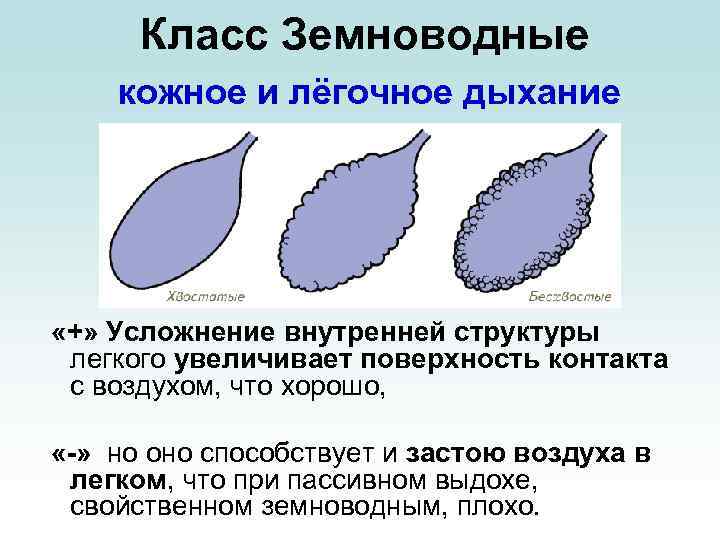 Класс Земноводные

кожное и лёгочное дыхание

Хвостатые

Бесхвостые

«+» Усложнение внутренней структуры легкого увеличивает поверхность контакта с воздухом, что хорошо,

«-» но оно способствует и застою воздуха в легком, что при пассивном выдохе, свойственном земноводным, плохо.